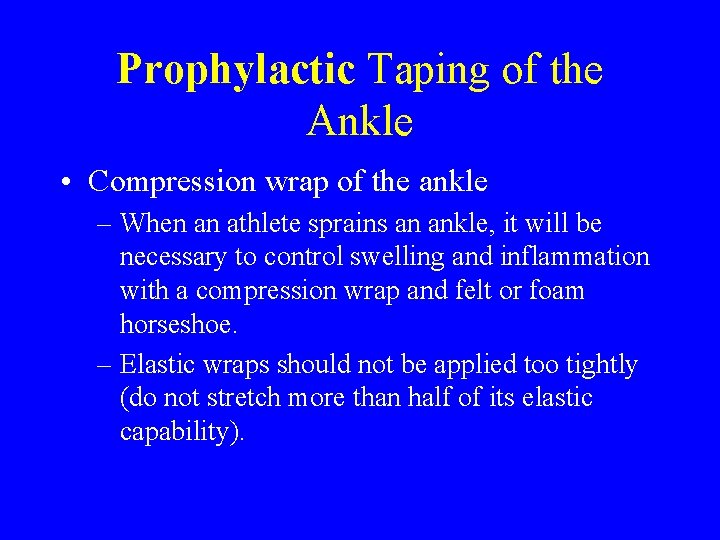 Prophylactic Taping of the Ankle

• Compression wrap of the ankle

– When an athlete sprains an ankle, it will be necessary to control swelling and inflammation with a compression wrap and felt or foam horseshoe.

– Elastic wraps should not be applied too tightly (do not stretch more than half of its elastic capability).